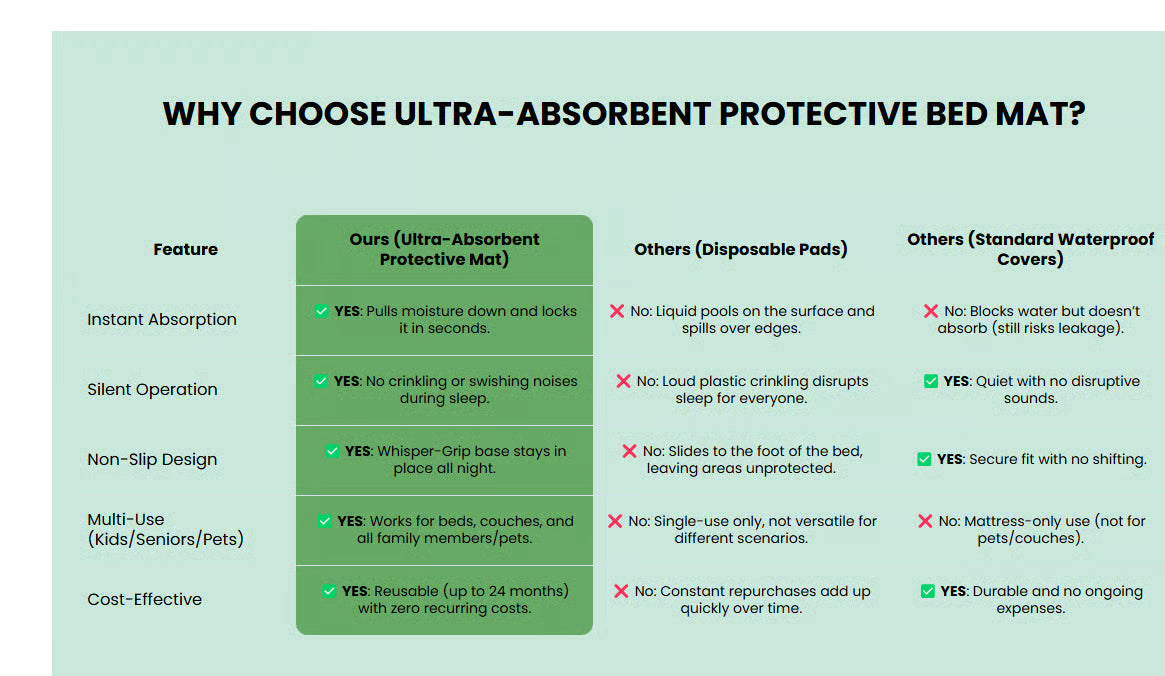 WHY CHOOSE ULTRA-ABSORBENT PROTECTIVE BED MAT?

| Feature | Ours (Ultra-Absorbent Protective Mat) | Others (Disposable Pads) | Others (Standard Waterproof Covers) |
|---|---|---|---|
| Instant Absorption | ✅ YES: Pulls moisture down and locks it in seconds. | ❌ No: Liquid pools on the surface and spills over edges. | ❌ No: Blocks water but doesn't absorb (still risks leakage). |
| Silent Operation | ✅ YES: No crinkling or swishing noises during sleep. | ❌ No: Loud plastic crinkling disrupts sleep for everyone. | ✅ YES: Quiet with no disruptive sounds. |
| Non-Slip Design | ✅ YES: Whisper-Grip base stays in place all night. | ❌ No: Slides to the foot of the bed, leaving areas unprotected. | ✅ YES: Secure fit with no shifting. |
| Multi-Use (Kids/Seniors/Pets) | ✅ YES: Works for beds, couches, and all family members/pets. | ❌ No: Single-use only, not versatile for different scenarios. | ❌ No: Mattress-only use (not for pets/couches). |
| Cost-Effective | ✅ YES: Reusable (up to 24 months) with zero recurring costs. | ❌ No: Constant repurchases add up quickly over time. | ✅ YES: Durable and no ongoing expenses. |